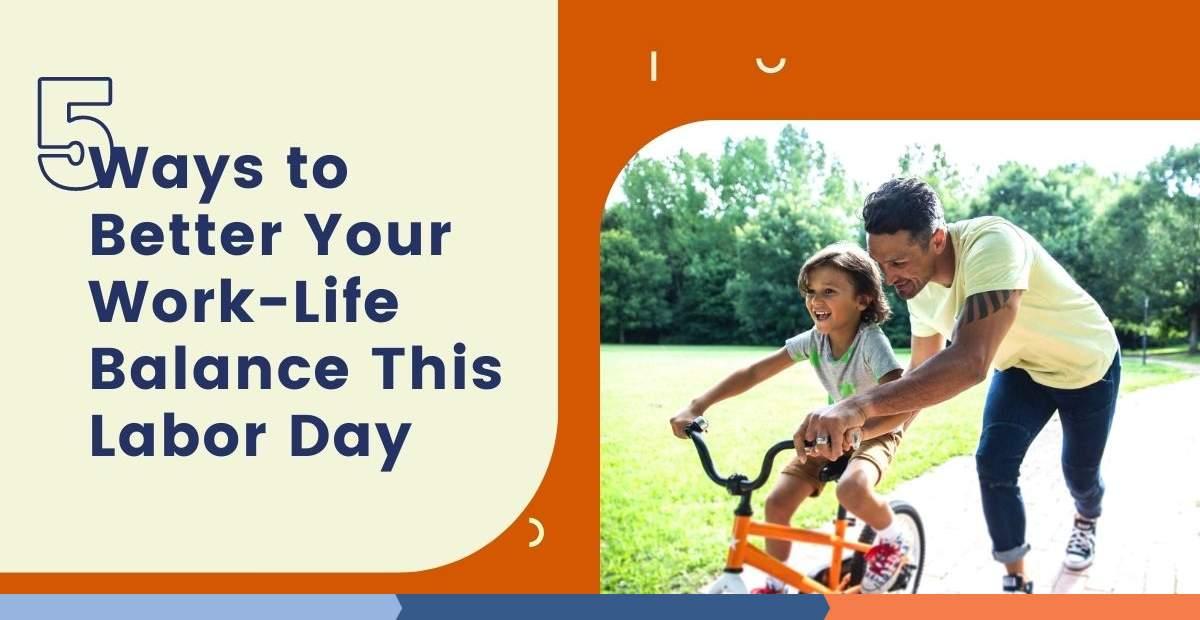 5 Ways to Better Your Work-Life Balance This Labor Day